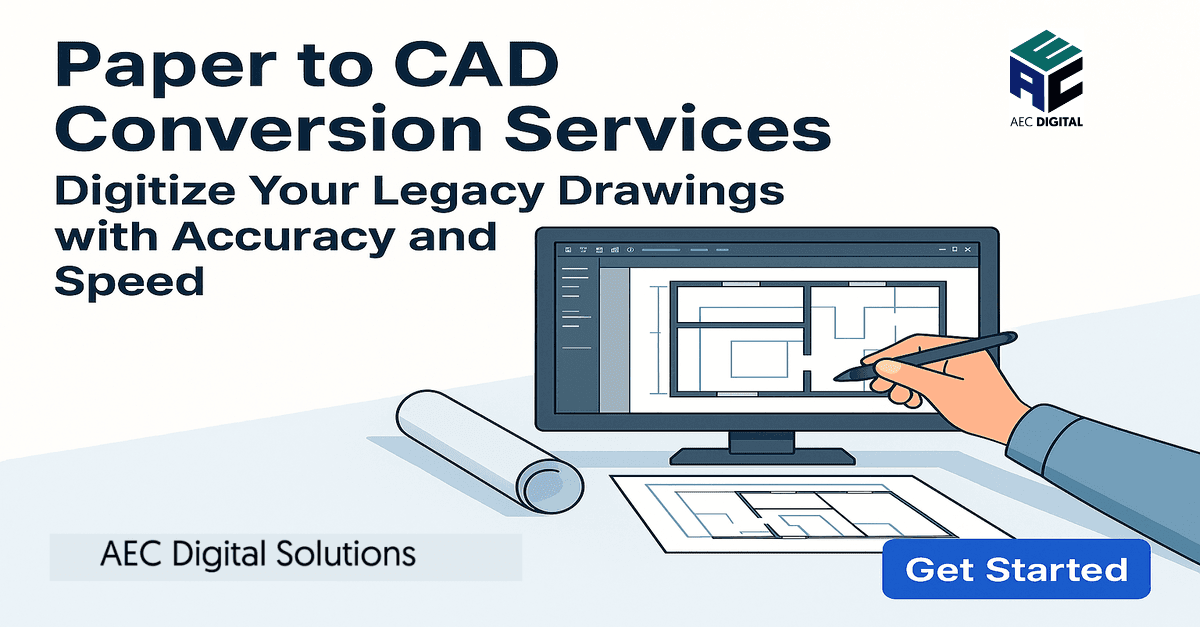 Paper to CAD Conversion Services

Digitize Your Legacy Drawings with Accuracy and Speed

AEC

AEC DIGITAL

AEC Digital Solutions

Get Started